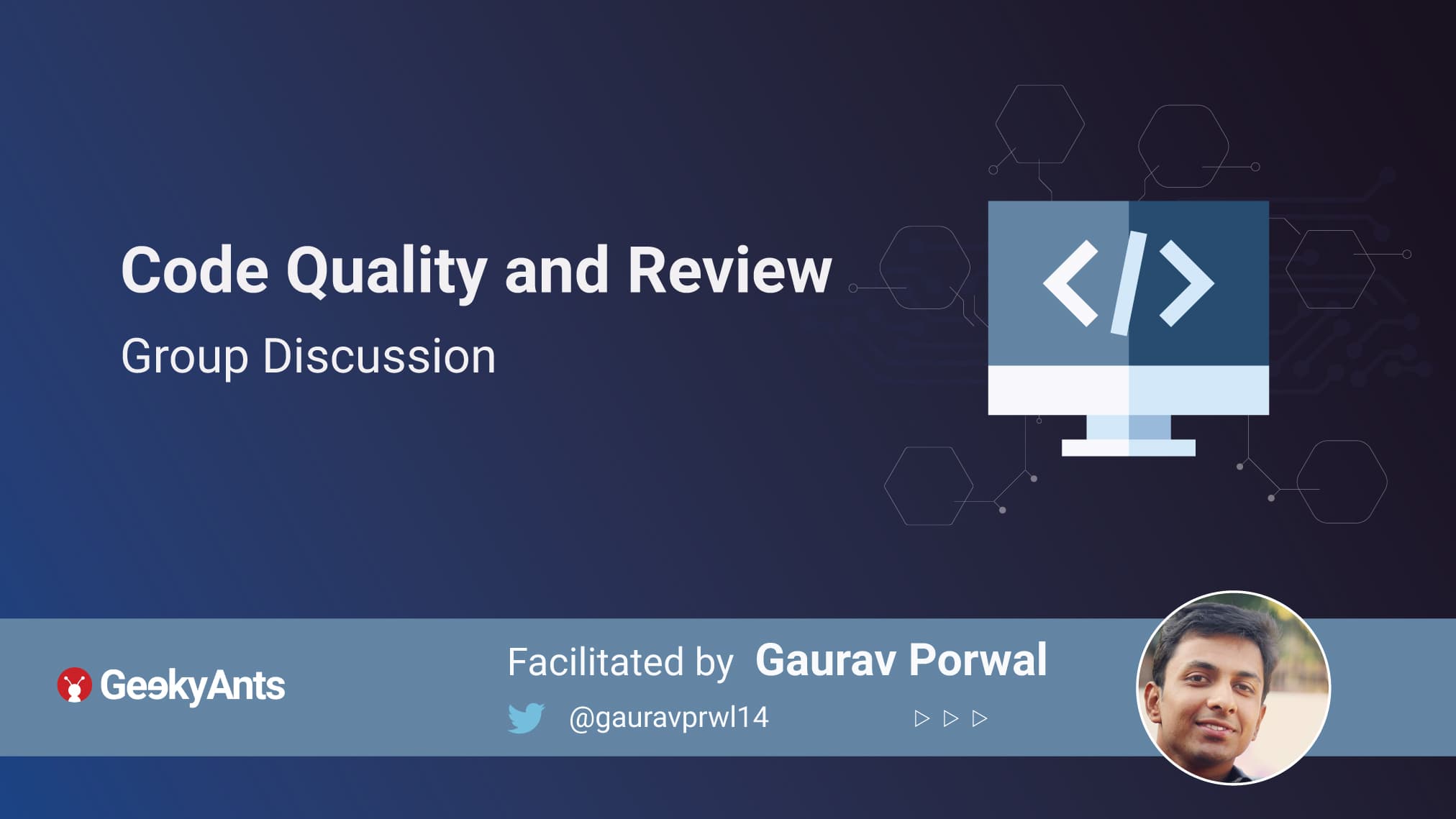 Code Quality and Review

Group Discussion

</>

GeekyAnts

Facilitated by Gaurav Porwal

@gauravprwl14